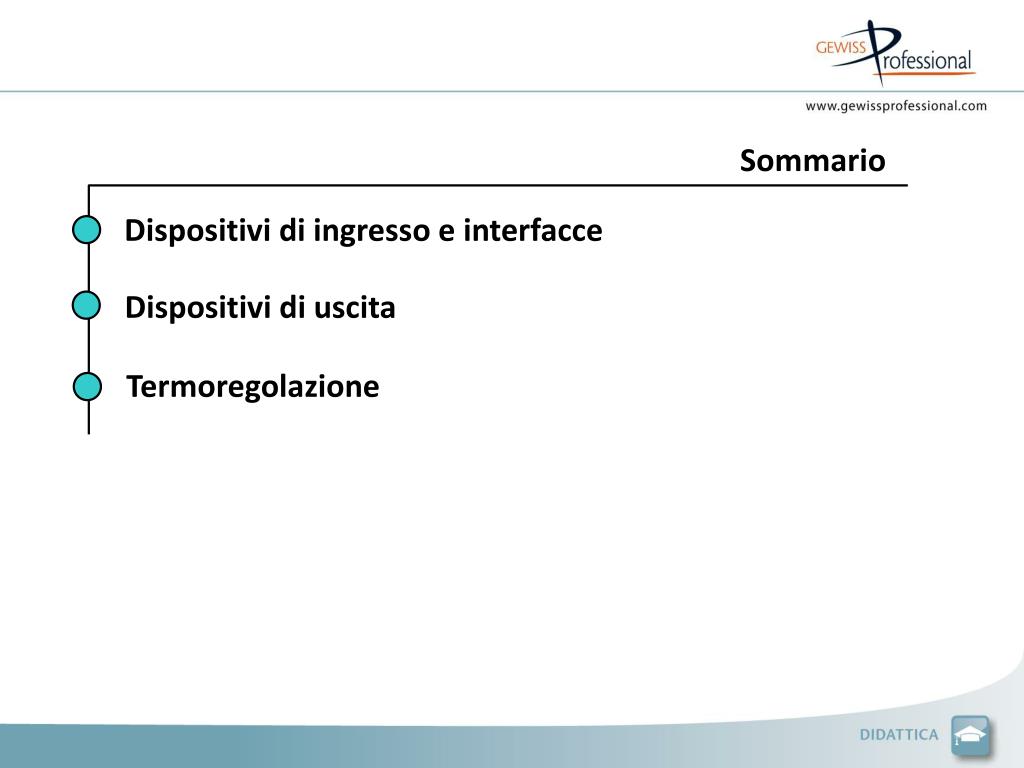 GEWISS Professional

www.gewissprofessional.com

Sommario

Dispositivi di ingresso e interfacce

Dispositivi di uscita

Termoregolazione

DIDATTICA